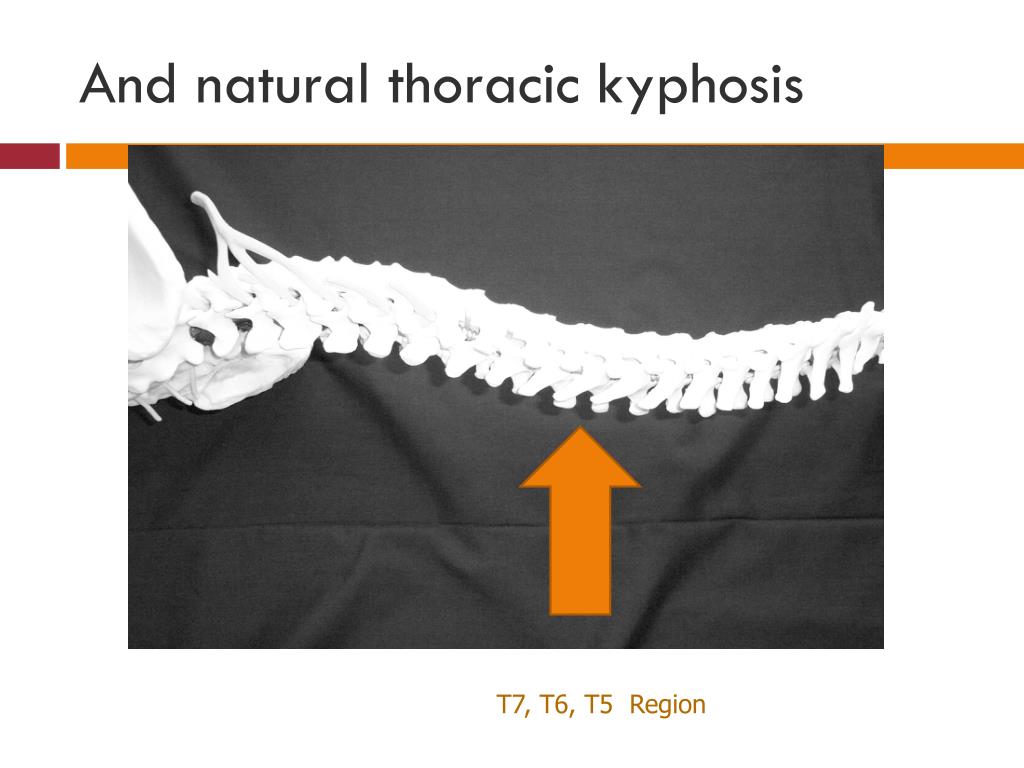 And natural thoracic kyphosis

T7, T6, T5  Region